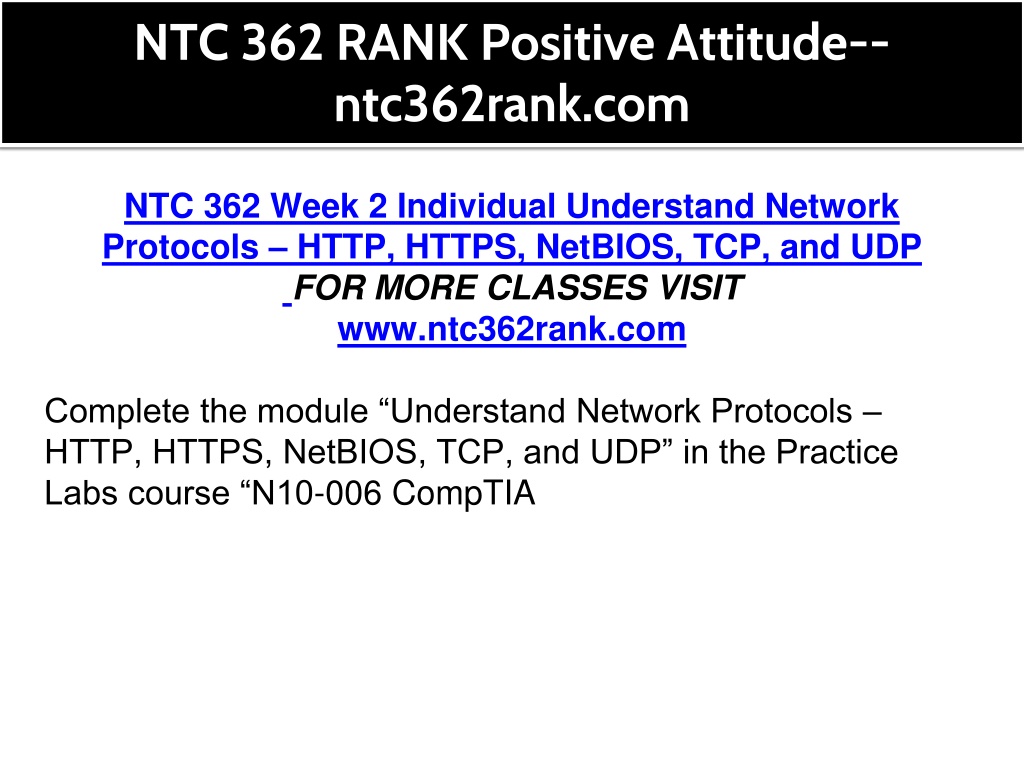 NTC 362 RANK Positive Attitude--ntc362rank.com

NTC 362 Week 2 Individual Understand Network Protocols – HTTP, HTTPS, NetBIOS, TCP, and UDP
FOR MORE CLASSES VISIT
www.ntc362rank.com

Complete the module “Understand Network Protocols – HTTP, HTTPS, NetBIOS, TCP, and UDP” in the Practice Labs course “N10-006 CompTIA